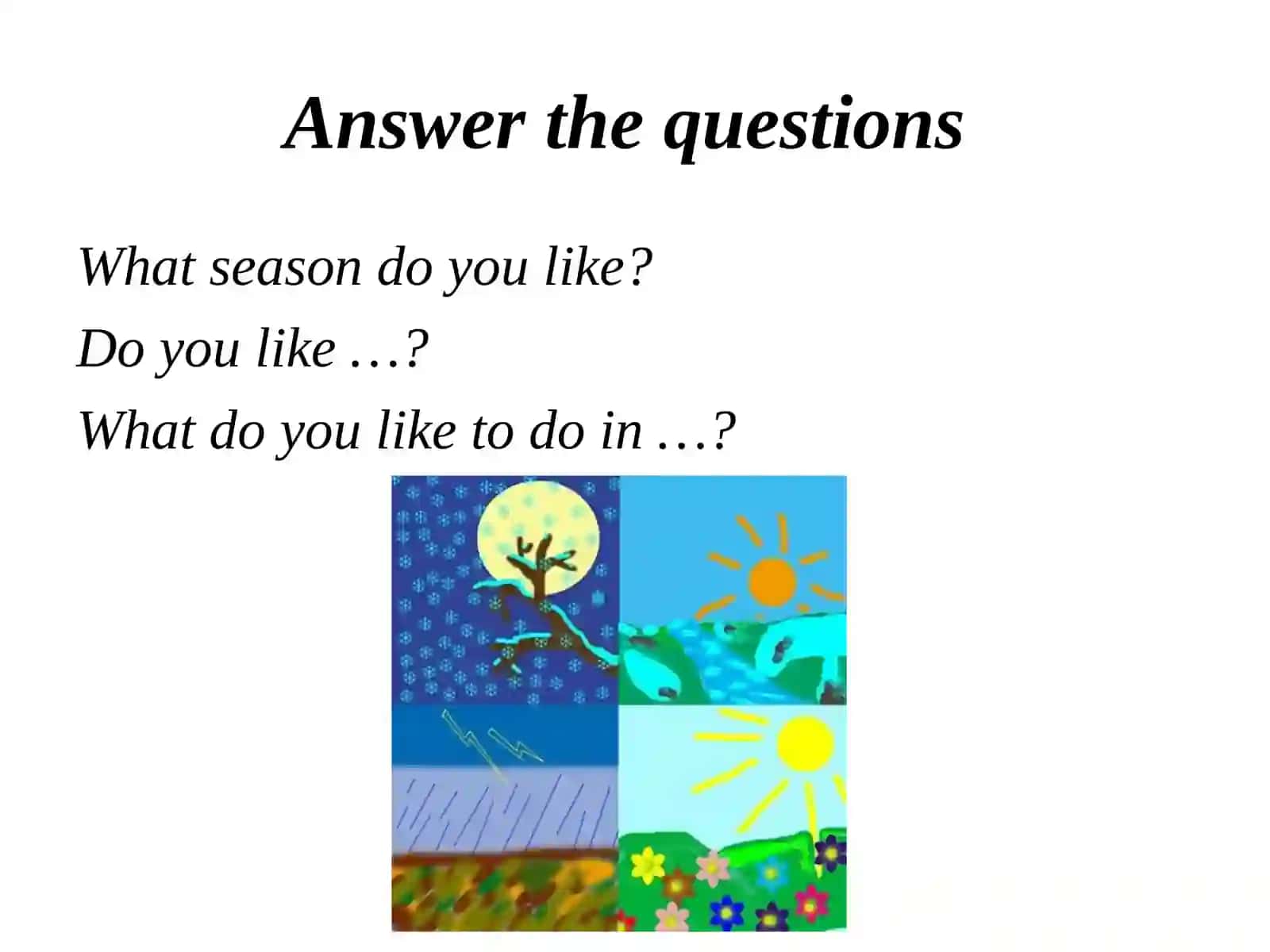 Answer the questions

What season do you like?

Do you like …?

What do you like to do in …?